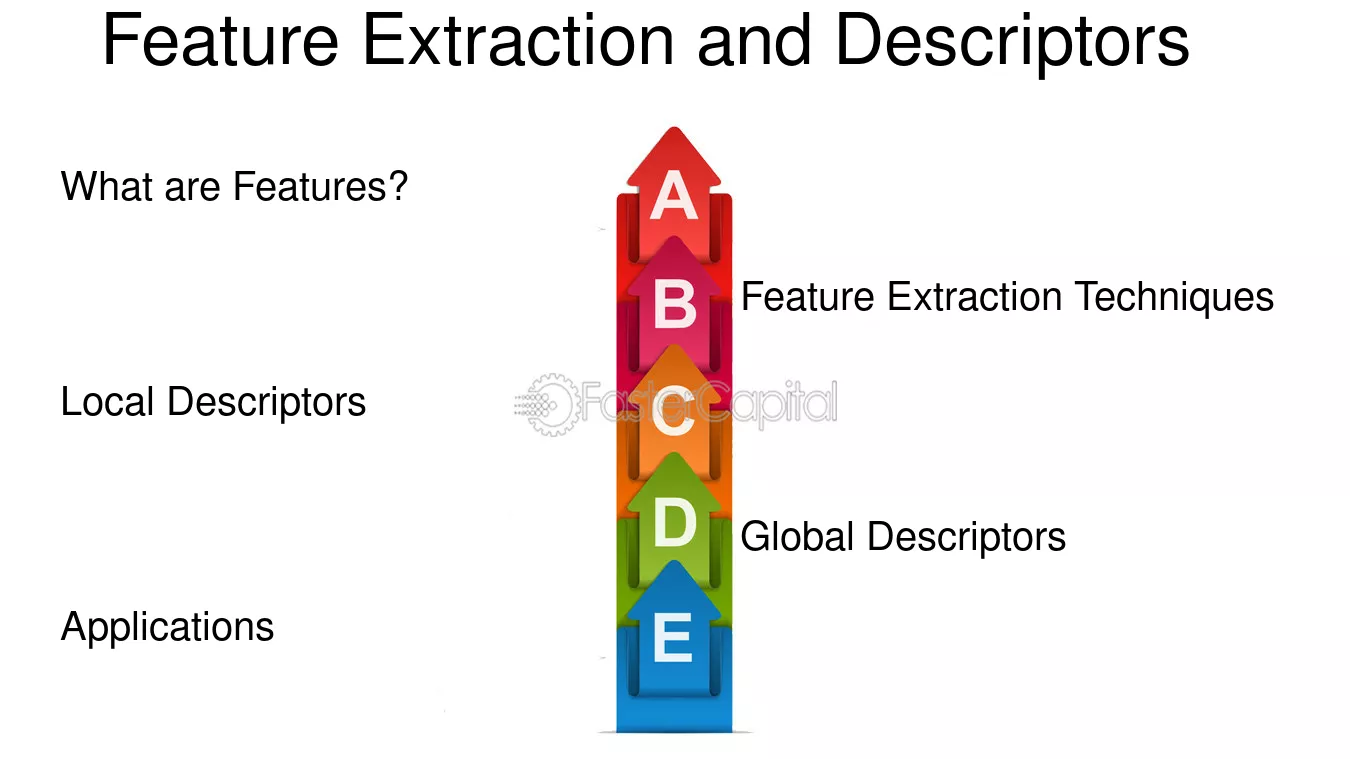 Feature Extraction and Descriptors

What are Features?

A

B

Feature Extraction Techniques

Local Descriptors

FasterCapital

C

D

Global Descriptors

Applications

E